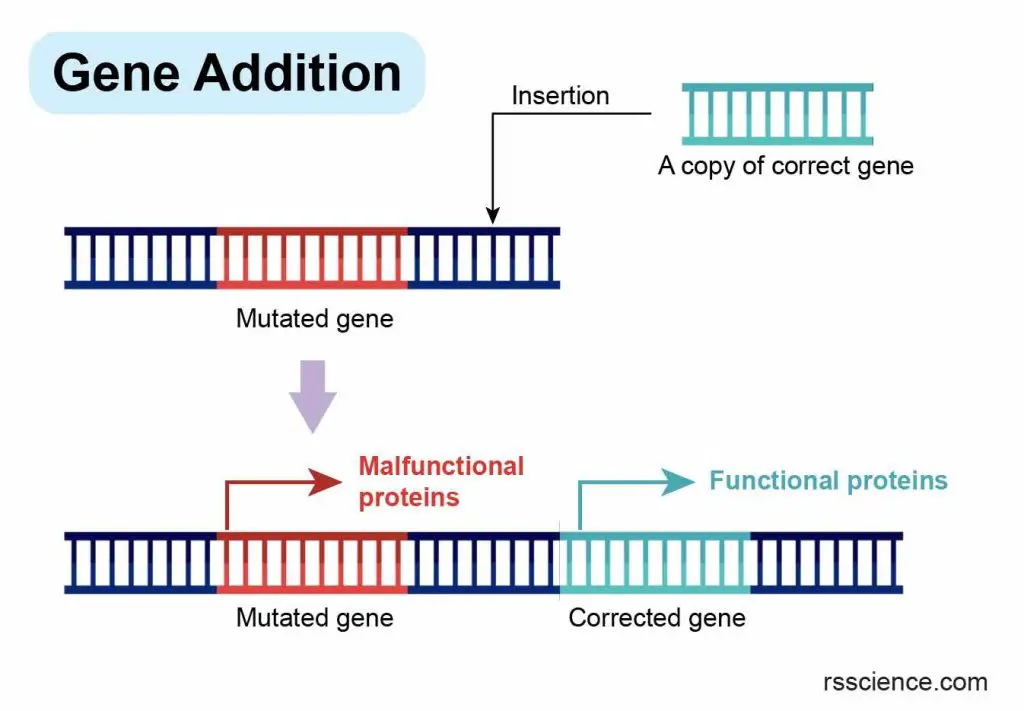 Gene Addition

Insertion

A copy of correct gene

Mutated gene

Malfunctional proteins

Functional proteins

Mutated gene

Corrected gene

rsscience.com